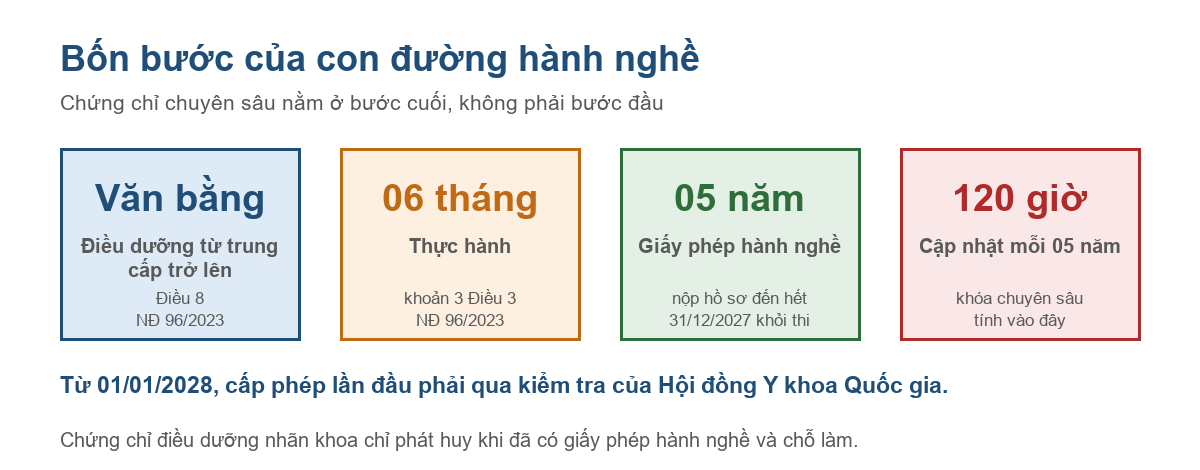 Bốn bước của con đường hành nghề

Chứng chỉ chuyên sâu nằm ở bước cuối, không phải bước đầu

Văn bằng
Điều dưỡng từ trung cấp trở lên
Điều 8
NĐ 96/2023

06 tháng
Thực hành
khoản 3 Điều 3
NĐ 96/2023

05 năm
Giấy phép hành nghề
nộp hồ sơ đến hết
31/12/2027 khỏi thi

120 giờ
Cập nhật mỗi 05 năm
khóa chuyên sâu
tính vào đây

Từ 01/01/2028, cấp phép lần đầu phải qua kiểm tra của Hội đồng Y khoa Quốc gia.

Chứng chỉ điều dưỡng nhãn khoa chỉ phát huy khi đã có giấy phép hành nghề và chỗ làm.